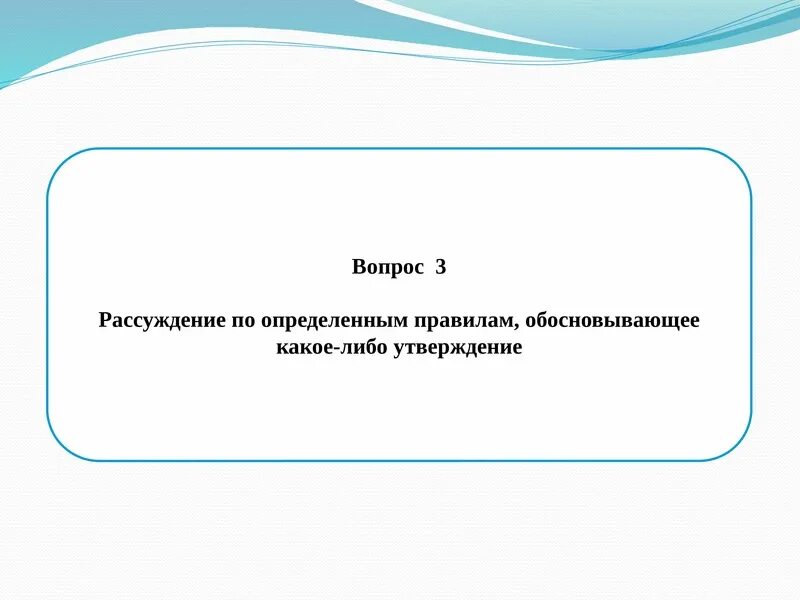 Вопрос 3

Рассуждение по определенным правилам, обосновывающее какое-либо утверждение